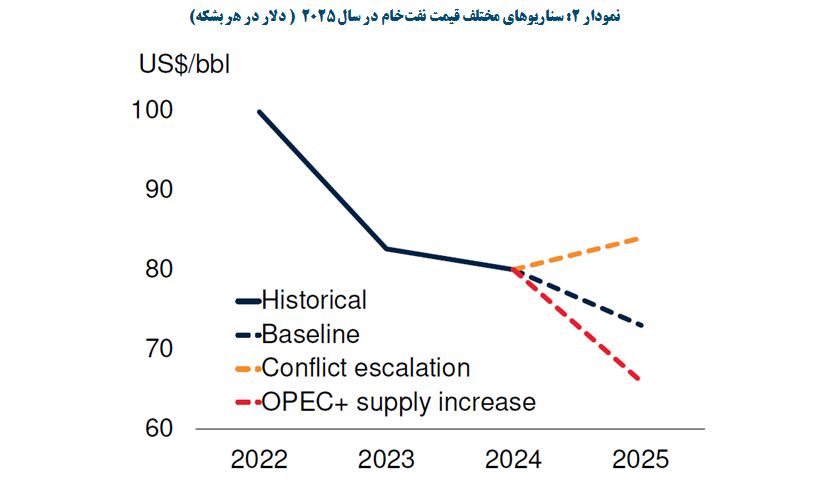 نمودار ۲: سناریوهای مختلف قیمت نفت‌خام در سال ۲۰۲۵ ( دلار در هر بشکه)

US$/bbl

100
90
80
70
60

Historical
Baseline
Conflict escalation
OPEC+ supply increase

2022
2023
2024
2025